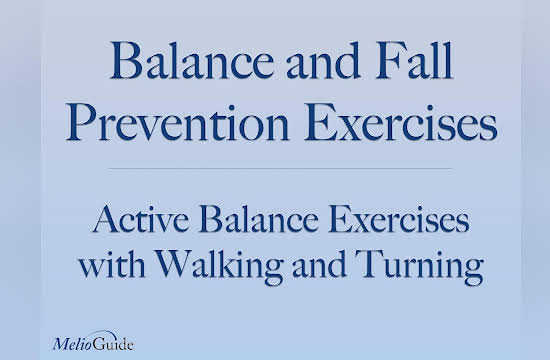 Balance and Fall Prevention Exercises

Active Balance Exercises with Walking and Turning

MelioGuide